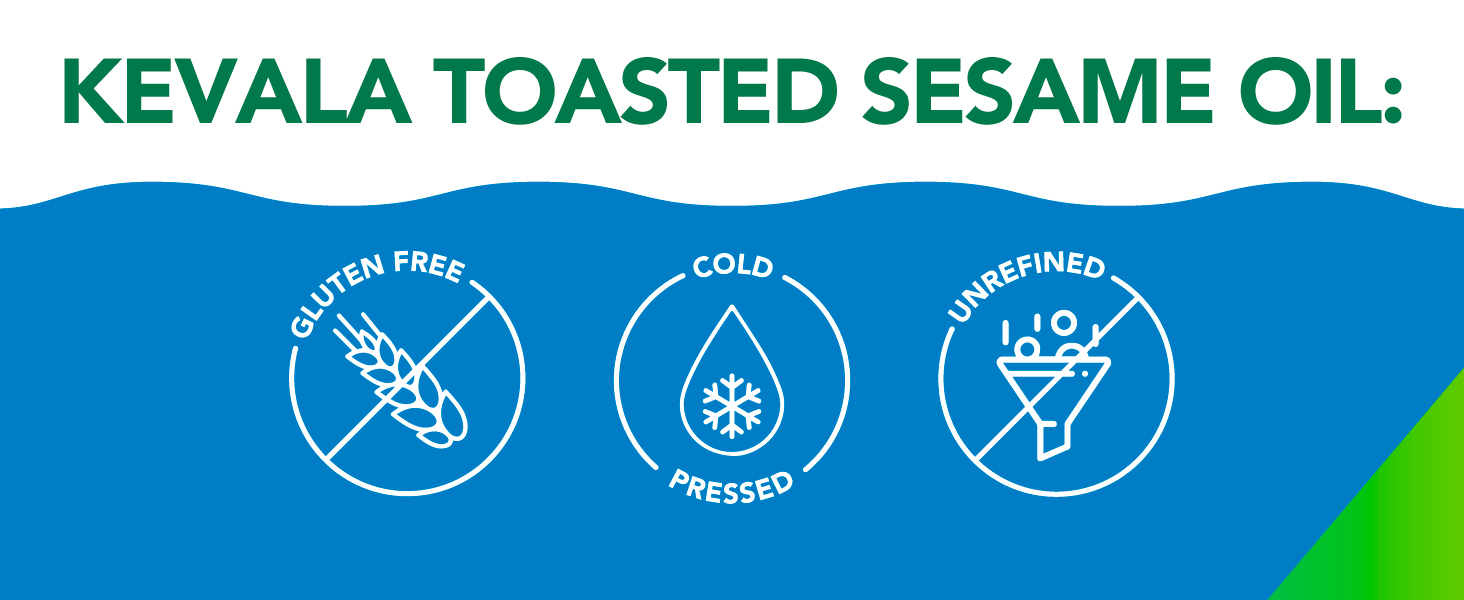 KEVALA TOASTED SESAME OIL:

GLUTEN FREE

COLD
PRESSED

UNREFINED